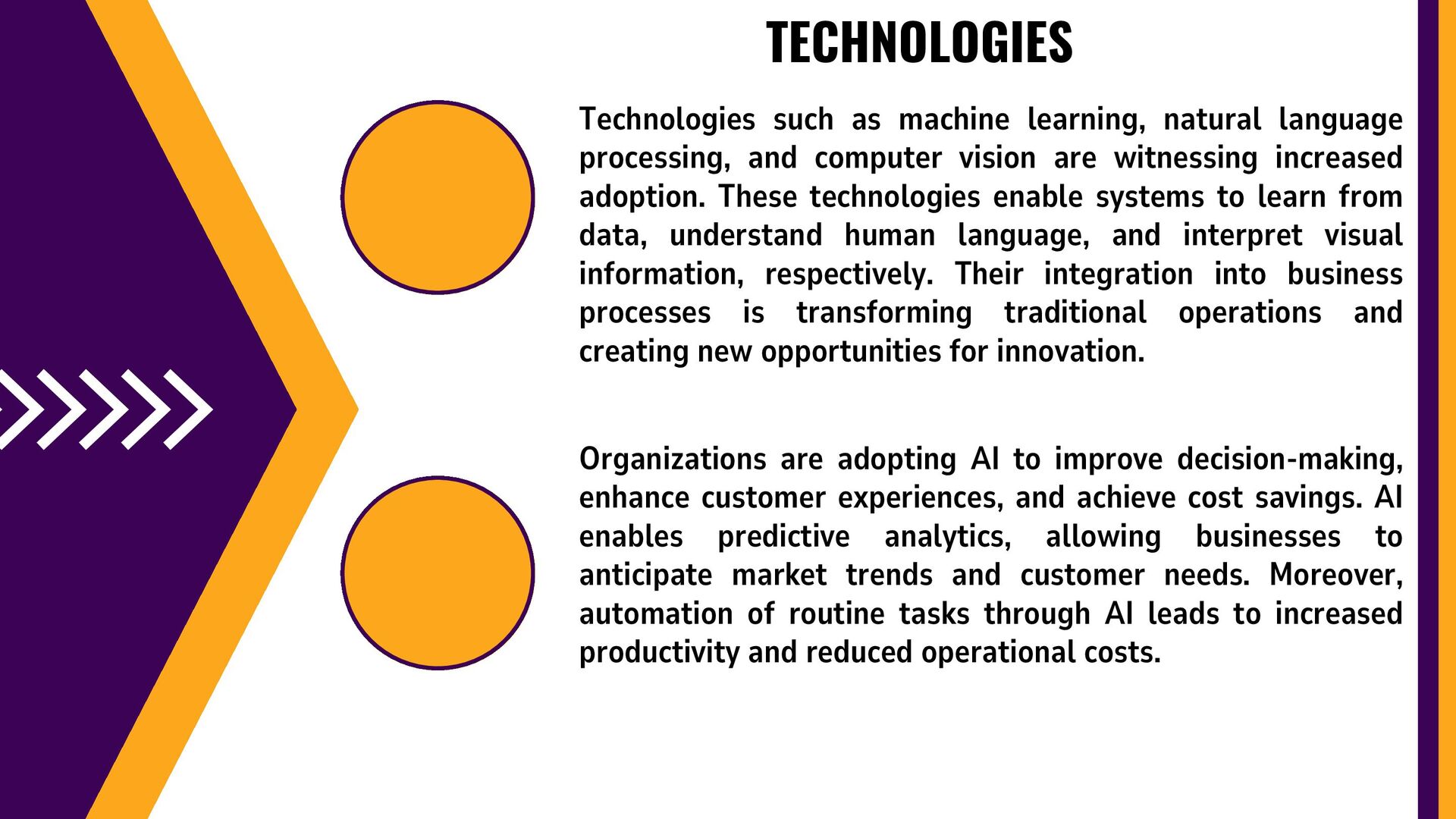 TECHNOLOGIES

Technologies such as machine learning, natural language processing, and computer vision are witnessing increased adoption. These technologies enable systems to learn from data, understand human language, and interpret visual information, respectively. Their integration into business processes is transforming traditional operations and creating new opportunities for innovation.

Organizations are adopting AI to improve decision-making, enhance customer experiences, and achieve cost savings. AI enables predictive analytics, allowing businesses to anticipate market trends and customer needs. Moreover, automation of routine tasks through AI leads to increased productivity and reduced operational costs.